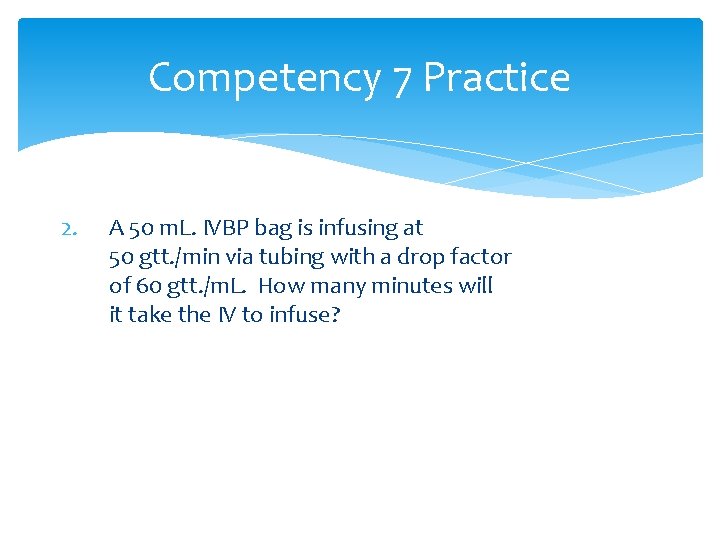 Competency 7 Practice

2. A 50 mL. IVBP bag is infusing at 50 gtt./min via tubing with a drop factor of 60 gtt./mL. How many minutes will it take the IV to infuse?